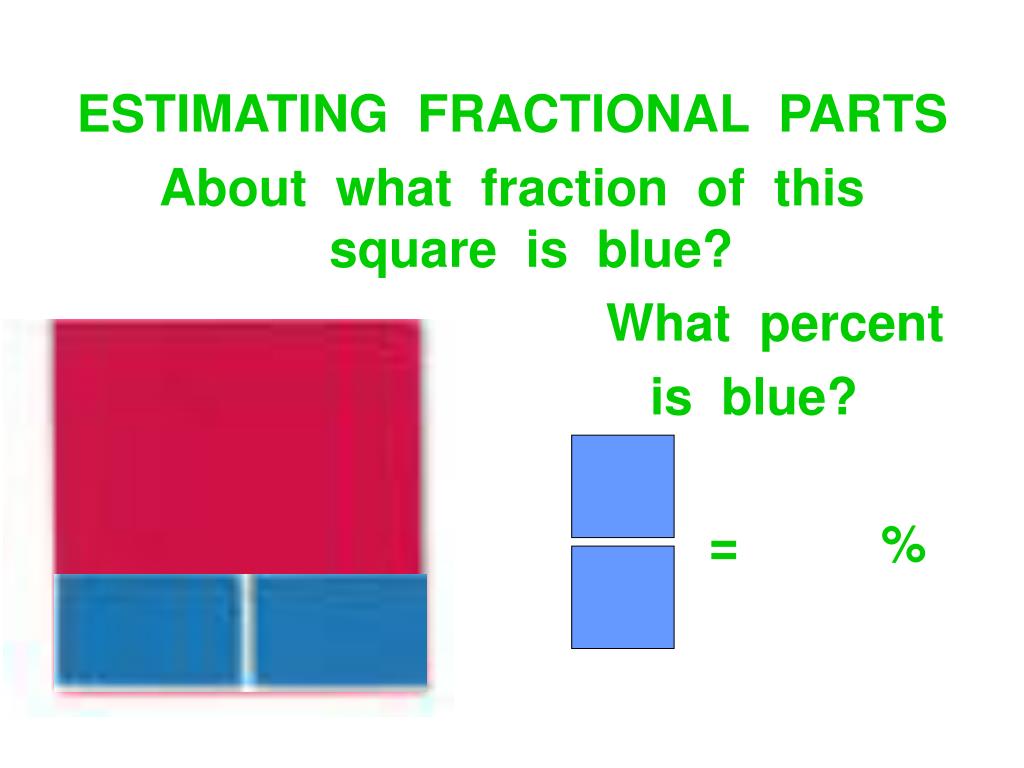 ESTIMATING FRACTIONAL PARTS

About what fraction of this square is blue?

What percent is blue?

= %